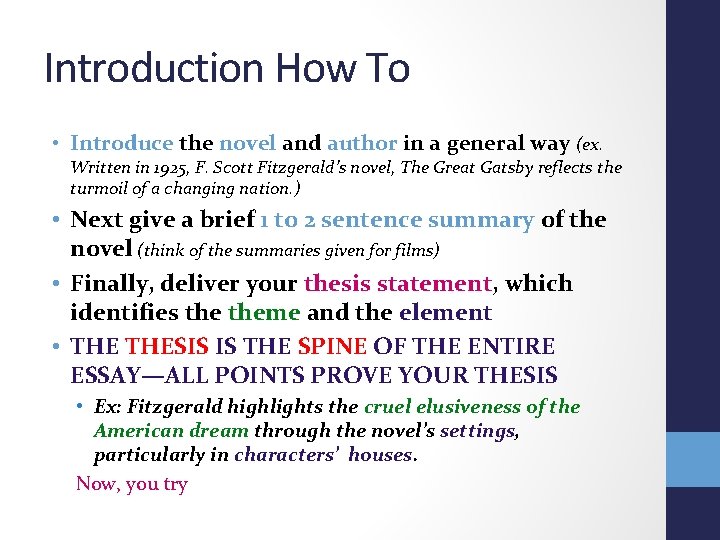 Introduction How To

• Introduce the novel and author in a general way (ex. Written in 1925, F. Scott Fitzgerald's novel, The Great Gatsby reflects the turmoil of a changing nation.)

• Next give a brief 1 to 2 sentence summary of the novel (think of the summaries given for films)

• Finally, deliver your thesis statement, which identifies the theme and the element

• THE THESIS IS THE SPINE OF THE ENTIRE ESSAY—ALL POINTS PROVE YOUR THESIS

• Ex: Fitzgerald highlights the cruel elusiveness of the American dream through the novel's settings, particularly in characters' houses.

Now, you try